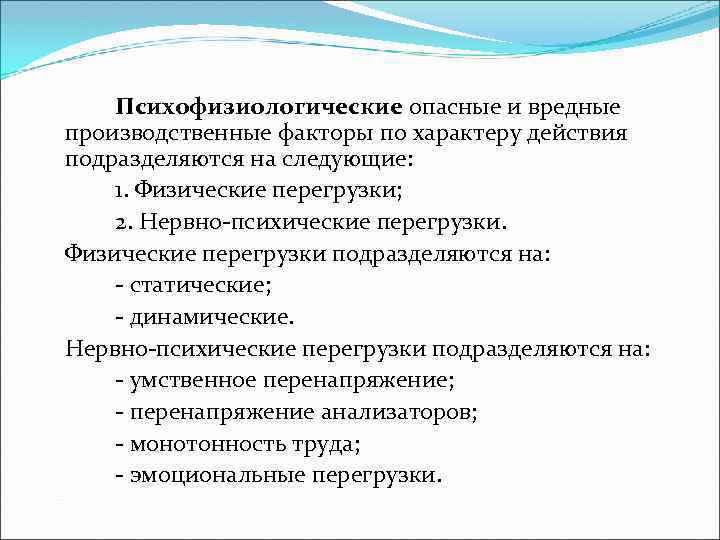 Психофизиологические опасные и вредные производственные факторы по характеру действия подразделяются на следующие:

1. Физические перегрузки;

2. Нервно-психические перегрузки.

Физические перегрузки подразделяются на:

- статические;

- динамические.

Нервно-психические перегрузки подразделяются на:

- умственное перенапряжение;

- перенапряжение анализаторов;

- монотонность труда;

- эмоциональные перегрузки.